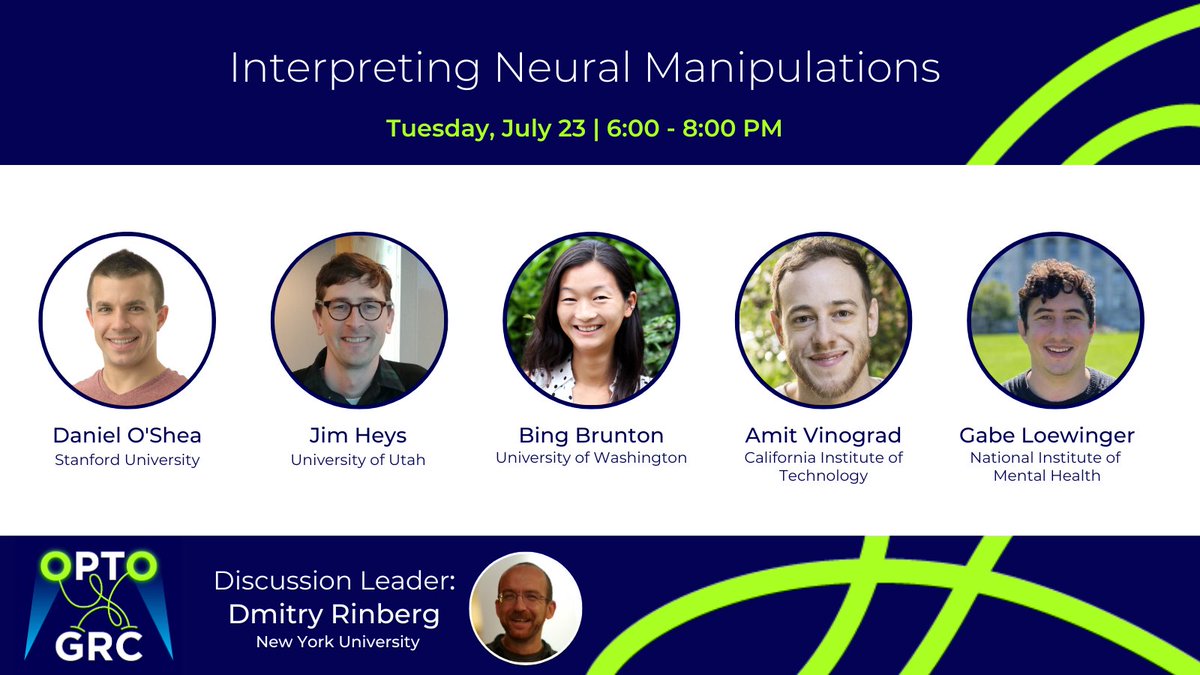 Interpreting Neural Manipulations

Tuesday, July 23 | 6:00 - 8:00 PM

Daniel O'Shea
Stanford University

Jim Heys
University of Utah

Bing Brunton
University of Washington

Amit Vinograd
California Institute of Technology

Gabe Loewinger
National Institute of Mental Health

OPTO GRC

Discussion Leader:
Dmitry Rinberg
New York University